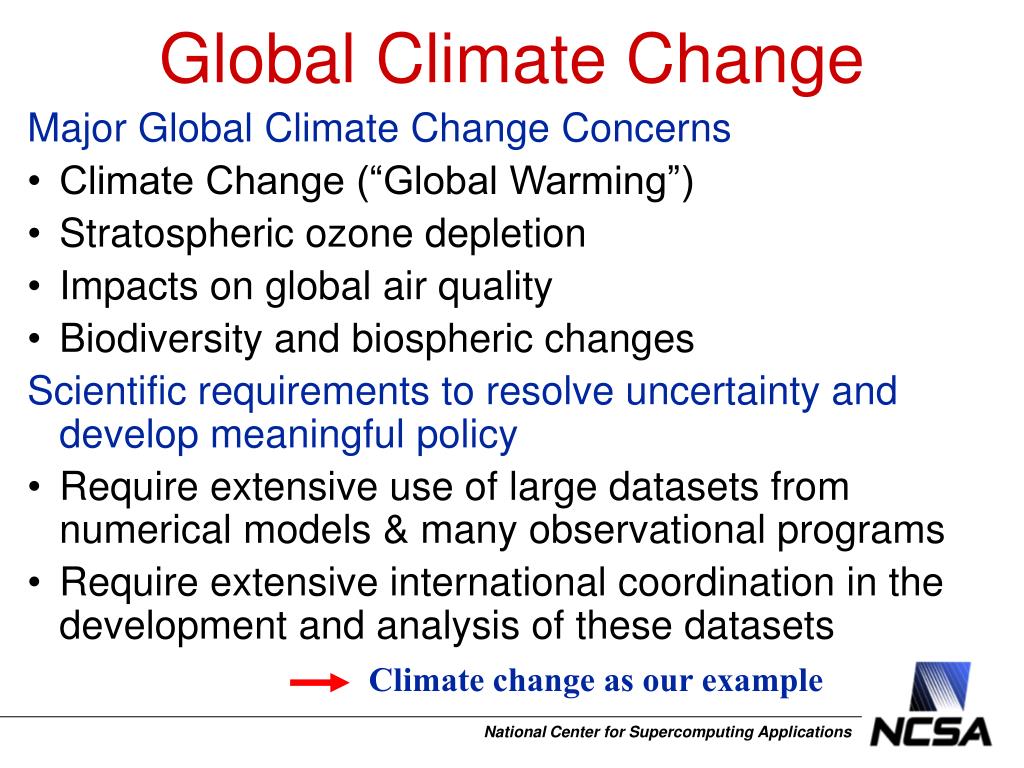 Global Climate Change

Major Global Climate Change Concerns
• Climate Change (“Global Warming”)
• Stratospheric ozone depletion
• Impacts on global air quality
• Biodiversity and biospheric changes

Scientific requirements to resolve uncertainty and develop meaningful policy
• Require extensive use of large datasets from numerical models & many observational programs
• Require extensive international coordination in the development and analysis of these datasets

Climate change as our example

National Center for Supercomputing Applications

NCSA